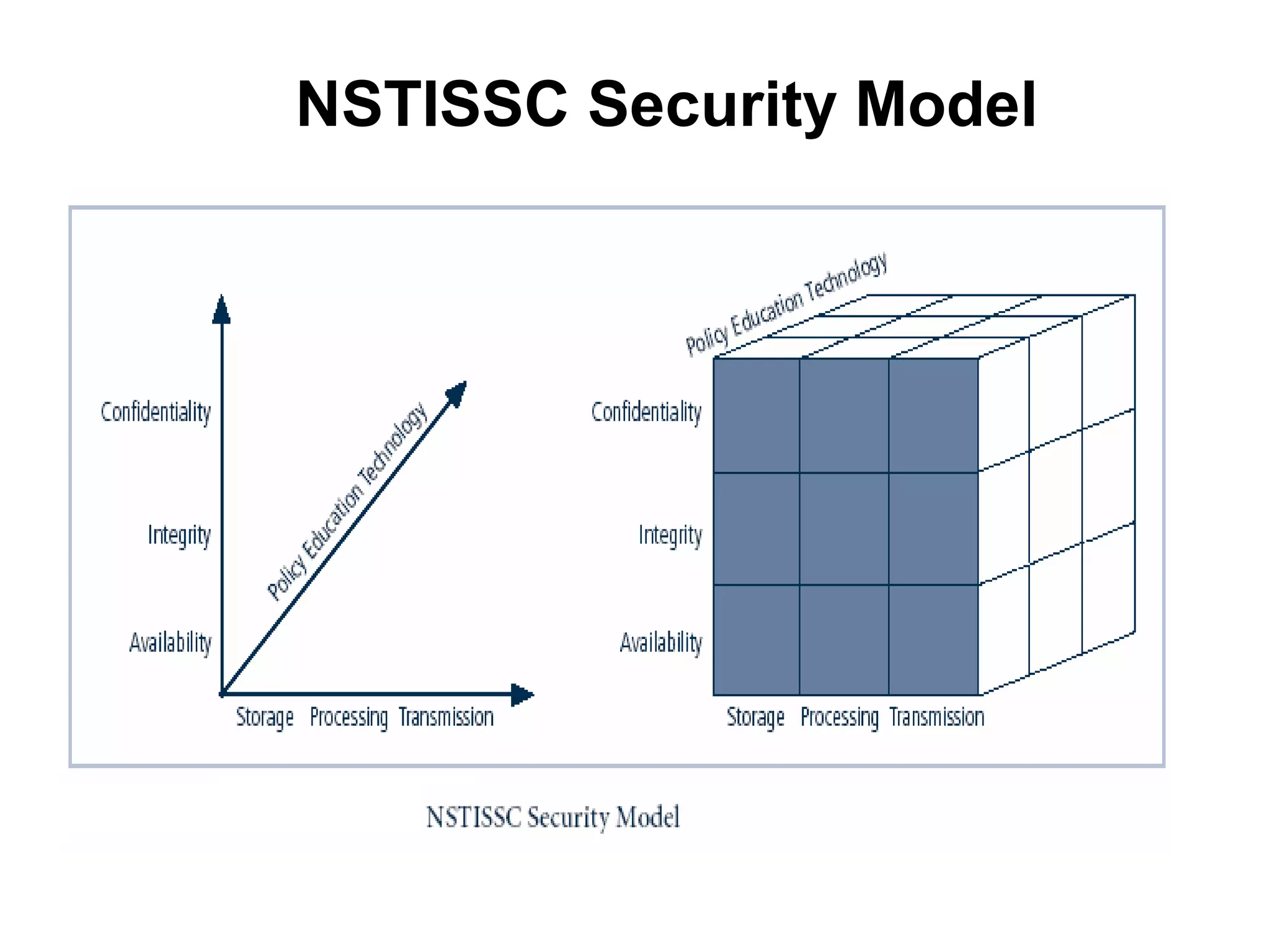 NSTISSC Security Model

Confidentiality

Integrity

Availability

Policy Education Technology

Storage Processing Transmission

Policy Education Technology

Confidentiality

Integrity

Availability

Storage Processing Transmission

NSTISSC Security Model